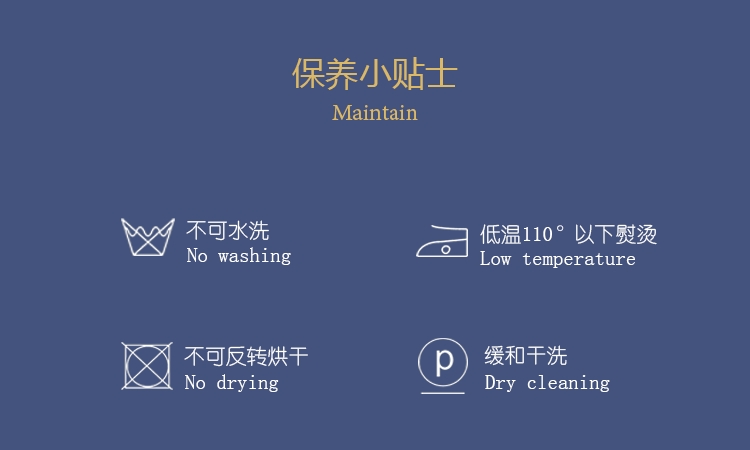 保养小贴士
Maintain

不可水洗
No washing

低温110° 以下熨烫
Low temperature

不可反转烘干
No drying

p

缓和干洗
Dry cleaning